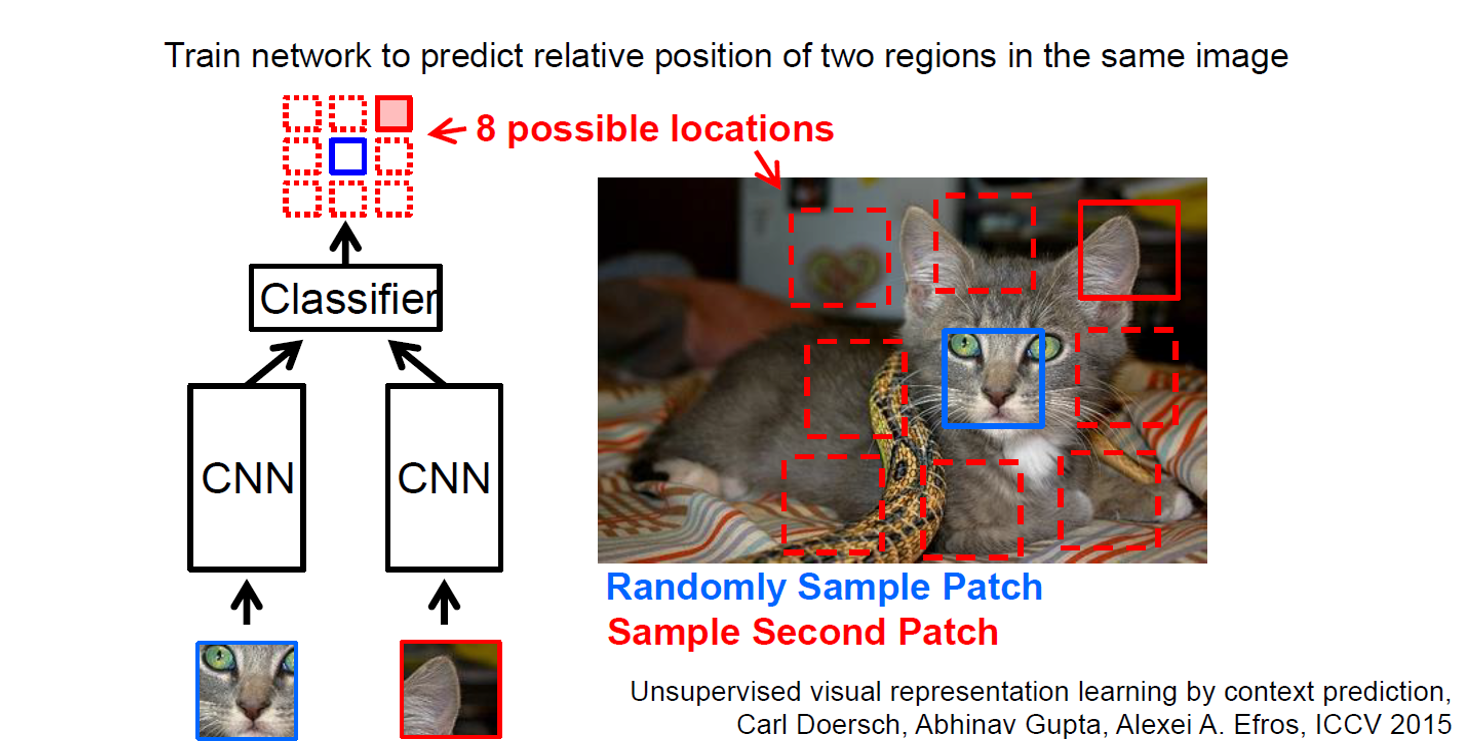 Train network to predict relative position of two regions in the same image

8 possible locations

Classifier

CNN

CNN

Randomly Sample Patch

Sample Second Patch

Unsupervised visual representation learning by context prediction, Carl Doersch, Abhinav Gupta, Alexei A. Efros, ICCV 2015